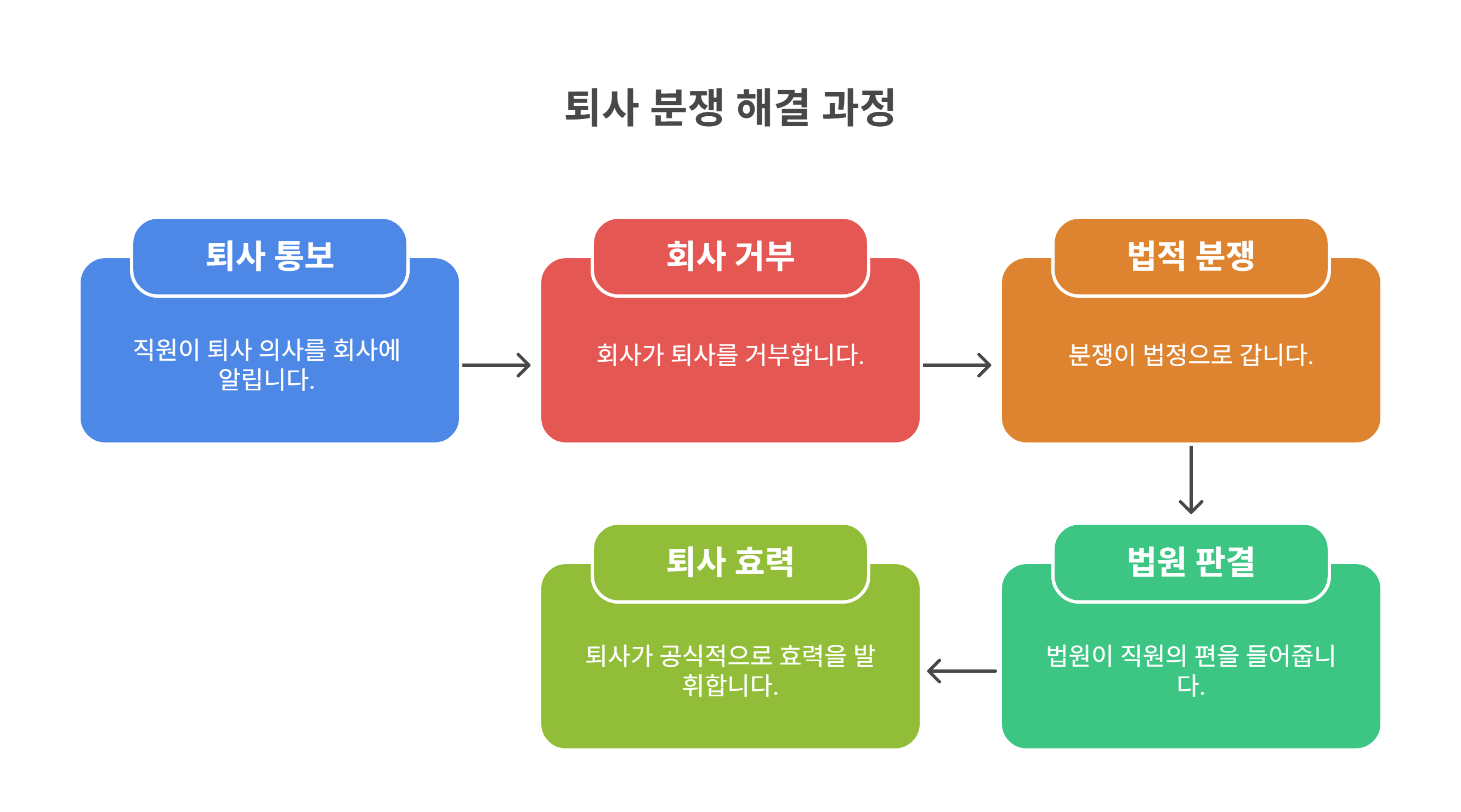 퇴사 분쟁 해결 과정

퇴사 통보

직원이 퇴사 의사를 회사에 알립니다.

회사 거부

회사가 퇴사를 거부합니다.

법적 분쟁

분쟁이 법정으로 갑니다.

법원 판결

법원이 직원의 편을 들어줍니다.

퇴사 효력

퇴사가 공식적으로 효력을 발휘합니다.